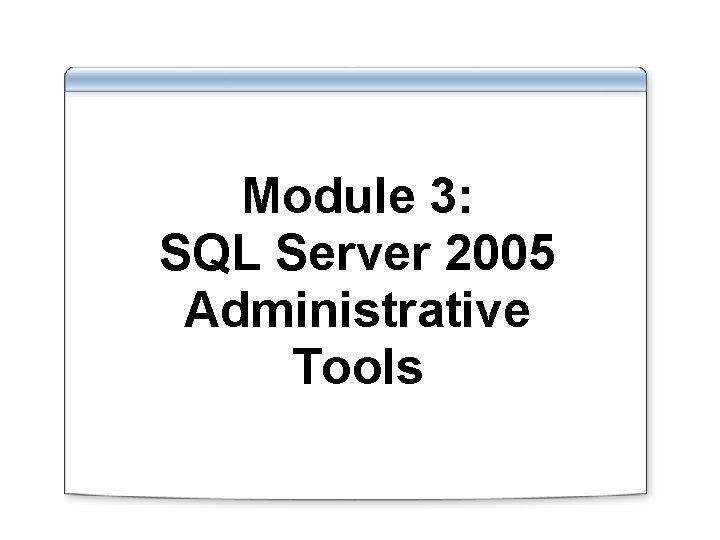 Module 3:
SQL Server 2005
Administrative
Tools